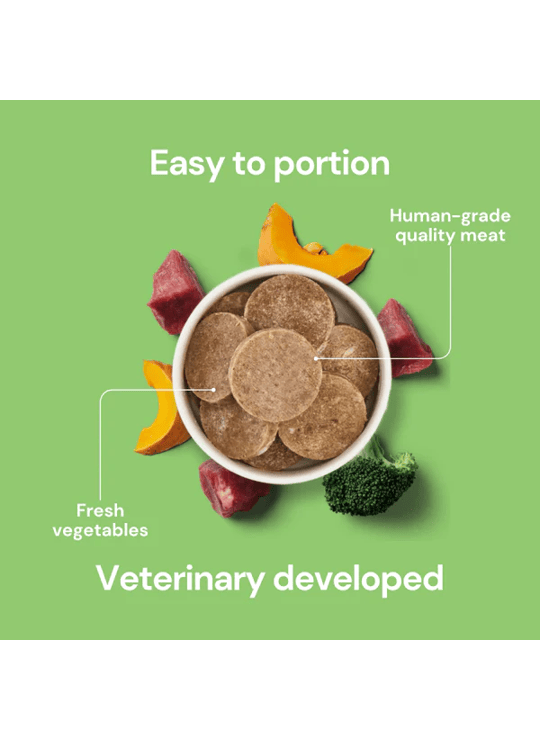 Easy to portion

Human-grade quality meat

Fresh vegetables

Veterinary developed